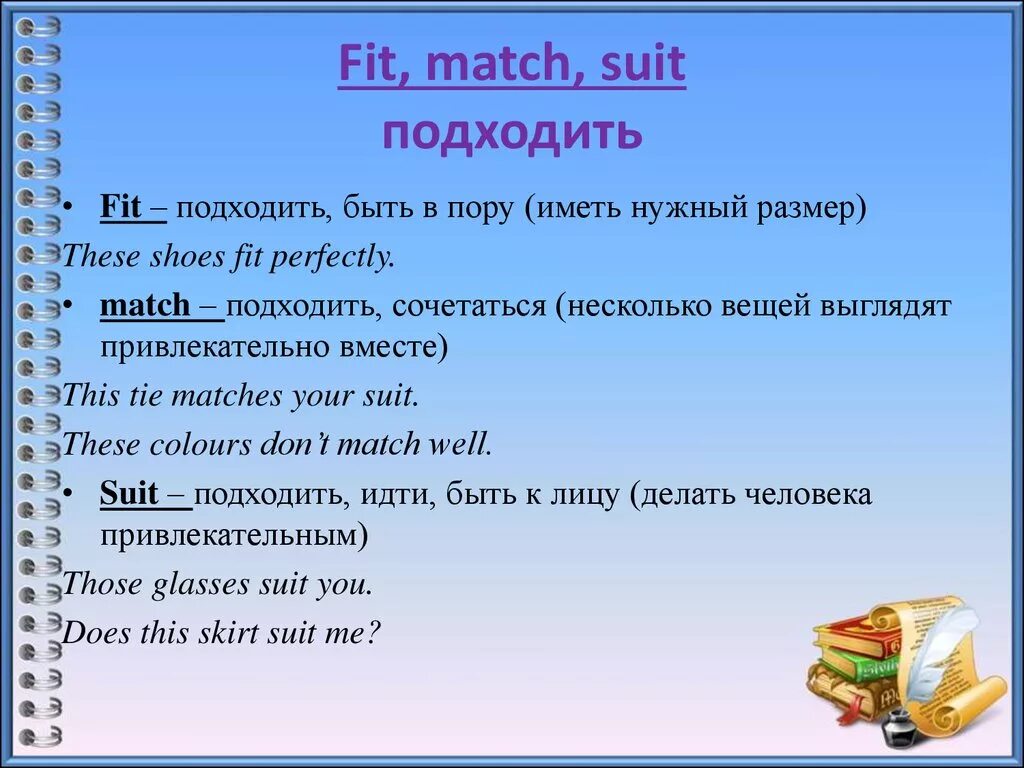 Fit, match, suit
подходить

• Fit – подходить, быть в пору (иметь нужный размер)
These shoes fit perfectly.

• match – подходить, сочетаться (несколько вещей выглядят привлекательно вместе)
This tie matches your suit.
These colours don't match well.

• Suit – подходить, идти, быть к лицу (делать человека привлекательным)
Those glasses suit you.
Does this skirt suit me?